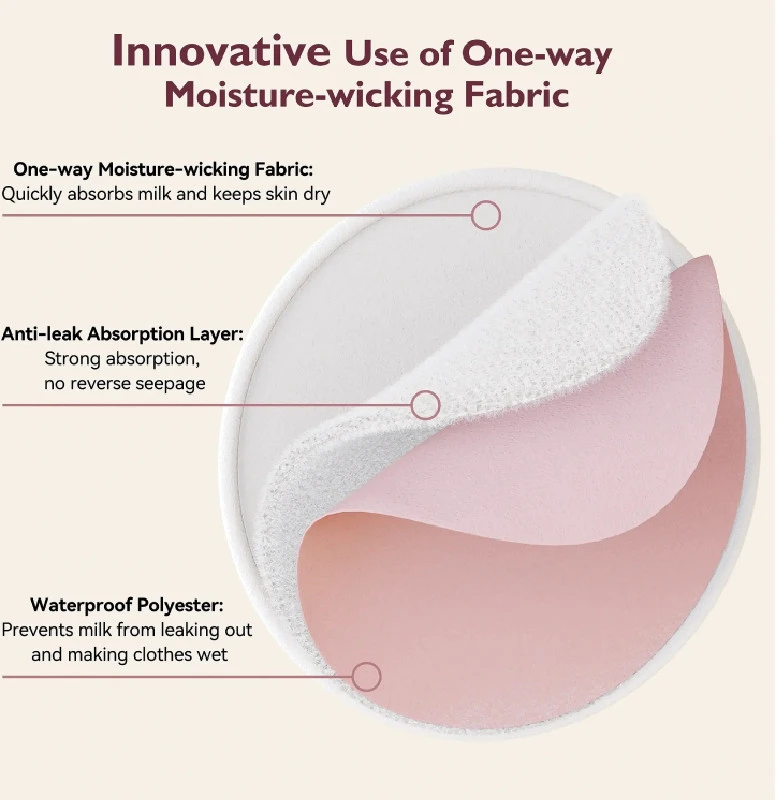 Innovative Use of One-way Moisture-wicking Fabric

One-way Moisture-wicking Fabric:
Quickly absorbs milk and keeps skin dry

Anti-leak Absorption Layer:
Strong absorption, no reverse seepage

Waterproof Polyester:
Prevents milk from leaking out and making clothes wet